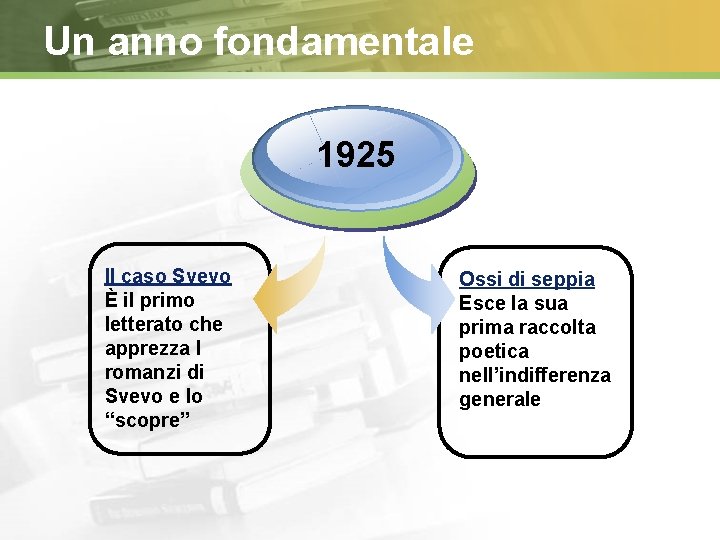 Un anno fondamentale

1925

Il caso Svevo
È il primo letterato che apprezza I romanzi di Svevo e lo “scopre”

Ossi di seppia
Esce la sua prima raccolta poetica nell’indifferenza generale